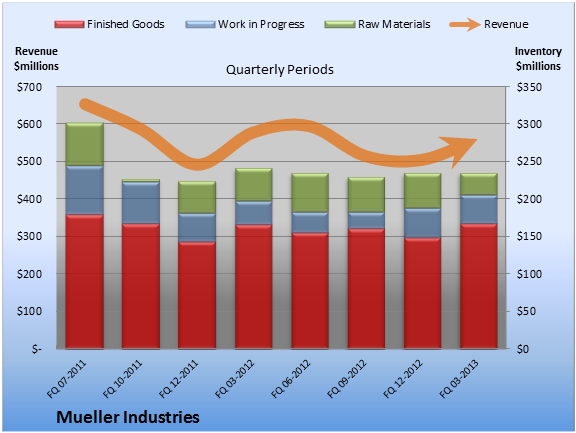 Finished Goods
Work in Progress
Raw Materials
Revenue

Revenue $millions

Quarterly Periods

Inventory $millions

$700
$600
$500
$400
$300
$200
$100
$-

$350
$300
$250
$200
$150
$100
$50
$0

FQ 07-2011
FQ 10-2011
FQ 12-2011
FQ 03-2012
FQ 06-2012
FQ 09-2012
FQ 12-2012
FQ 03-2013

Mueller Industries